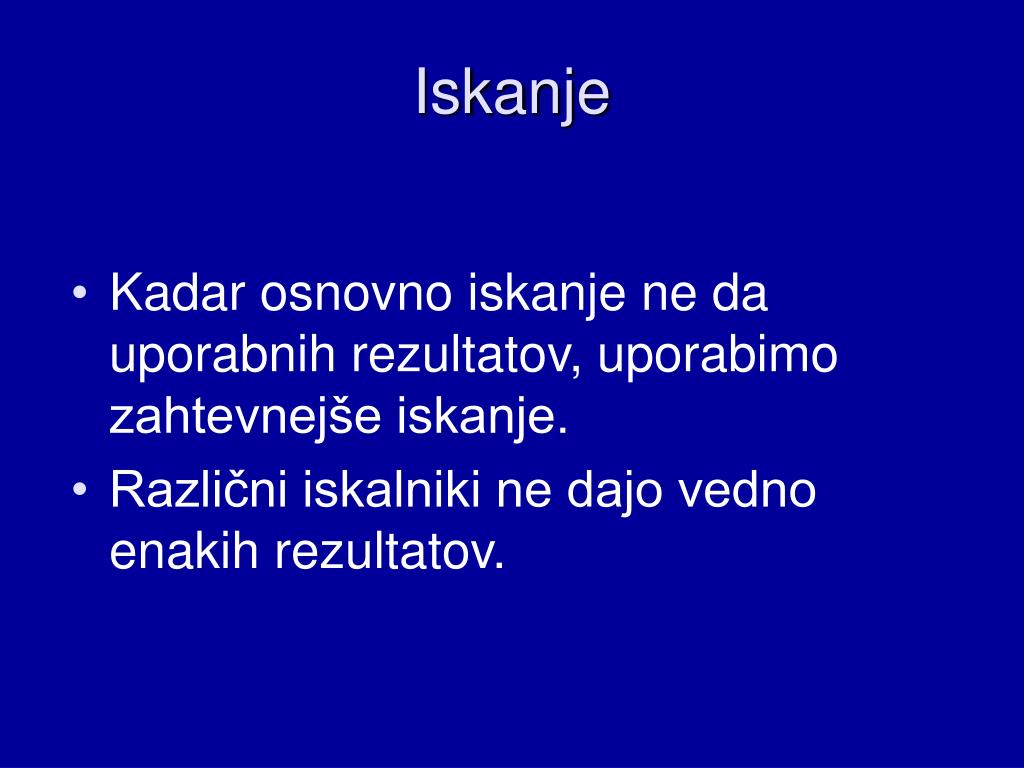 Iskanje

• Kadar osnovno iskanje ne da uporabnih rezultatov, uporabimo zahtevnejše iskanje.
• Različni iskalniki ne dajo vedno enakih rezultatov.